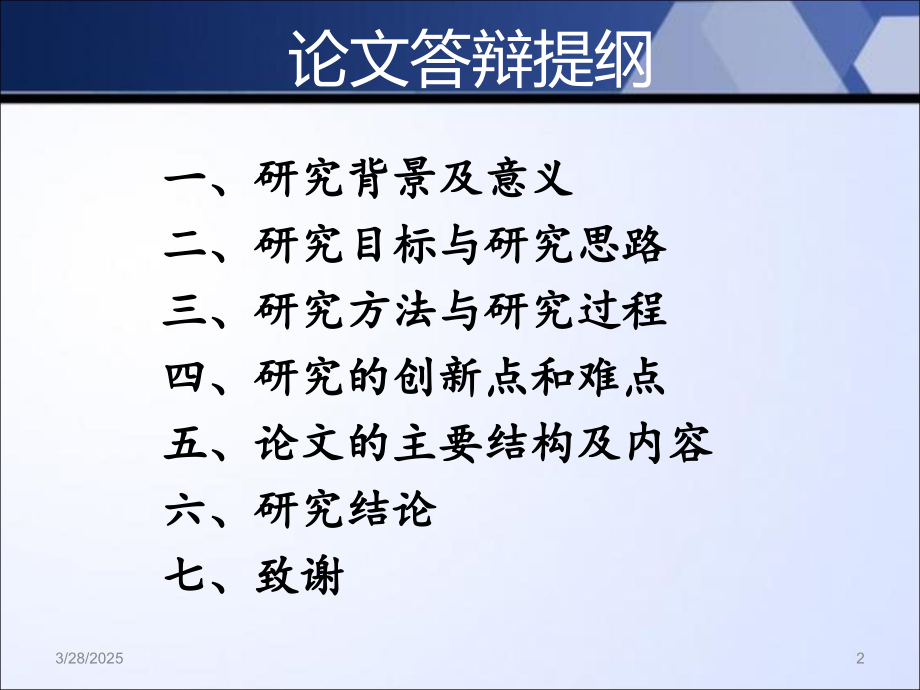 论文答辩提纲

一、研究背景及意义
二、研究目标与研究思路
三、研究方法与研究过程
四、研究的创新点和难点
五、论文的主要结构及内容
六、研究结论
七、致谢

3/28/2025

2